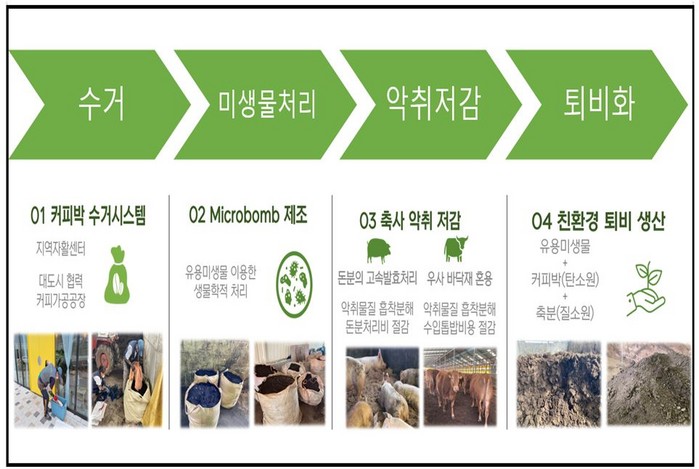 수거

미생물처리

악취저감

퇴비화

01 커피박 수거시스템

지역자활센터

대도시 협력
커피가공공장

02 Microbomb 제조

유용미생물 이용한
생물학적 처리

03 축사 악취 저감

돈분의 고속발효처리

악취물질 흡착분해
돈분처리비 절감

우사 바닥재 혼용

악취물질 흡착분해
수입톱밥비용 절감

04 친환경 퇴비 생산

유용미생물
+
커피박(탄소원)
+
축분(질소원)